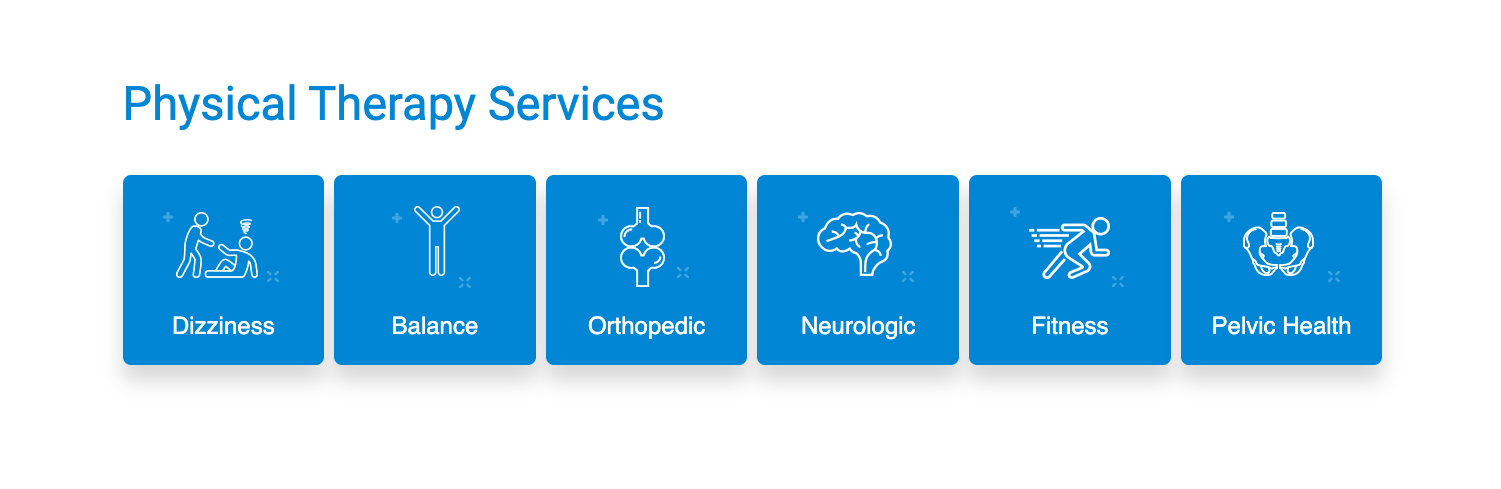 Physical Therapy Services

Dizziness

Balance

Orthopedic

Neurologic

Fitness

Pelvic Health